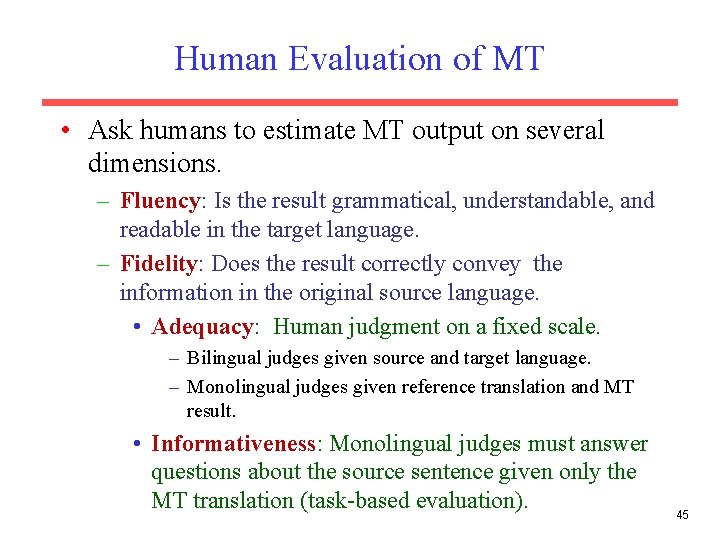 Human Evaluation of MT

• Ask humans to estimate MT output on several dimensions.

– Fluency: Is the result grammatical, understandable, and readable in the target language.

– Fidelity: Does the result correctly convey the information in the original source language.

• Adequacy: Human judgment on a fixed scale.

– Bilingual judges given source and target language.

– Monolingual judges given reference translation and MT result.

• Informativeness: Monolingual judges must answer questions about the source sentence given only the MT translation (task-based evaluation).

45